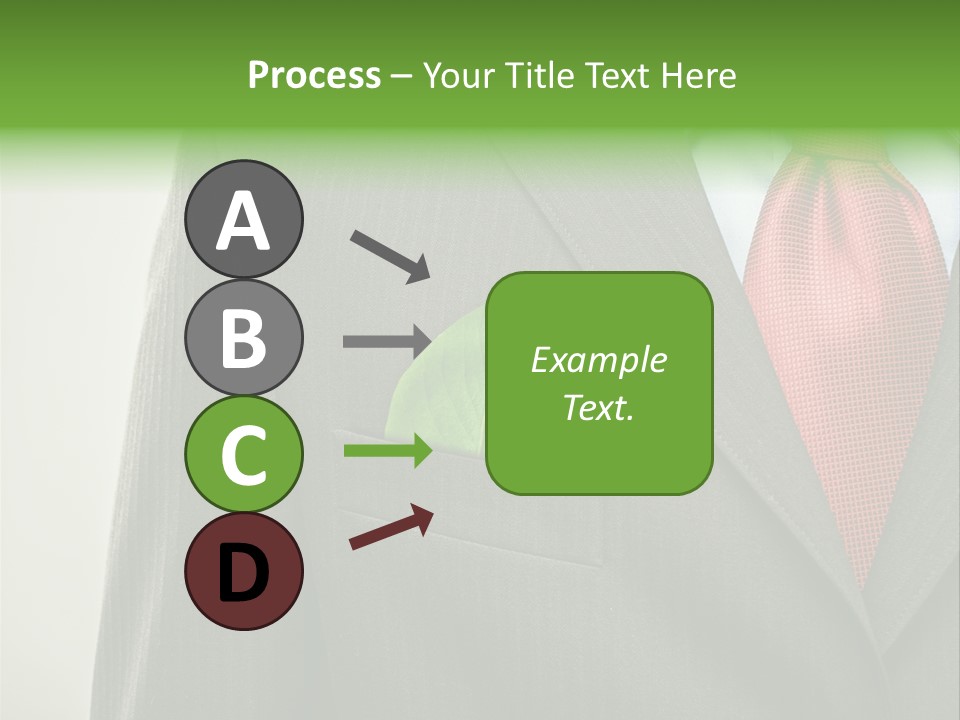 Process – Your Title Text Here

A

B

C

D

Example Text.